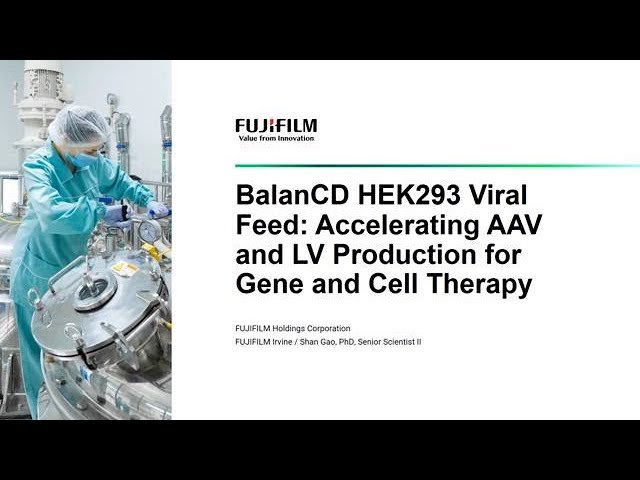 FUJIFILM
Value from Innovation

BalanCD HEK293 Viral Feed: Accelerating AAV and LV Production for Gene and Cell Therapy

FUJIFILM Holdings Corporation
FUJIFILM Irvine / Shan Gao, PhD, Senior Scientist II